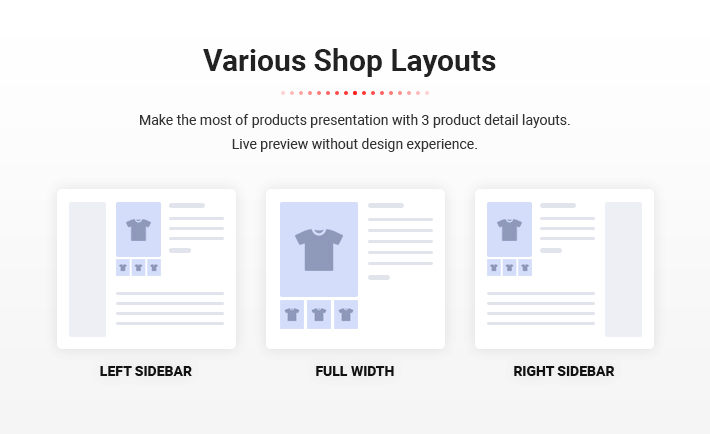 Various Shop Layouts

Make the most of products presentation with 3 product detail layouts.
Live preview without design experience.

LEFT SIDEBAR

FULL WIDTH

RIGHT SIDEBAR